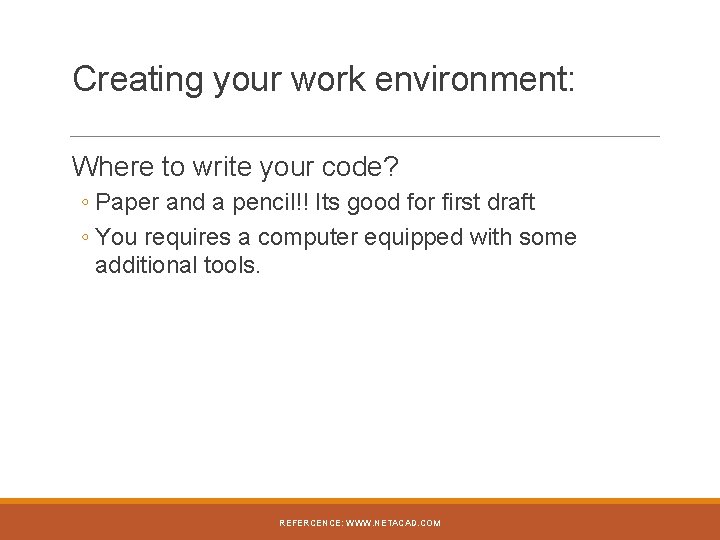 Creating your work environment:

Where to write your code?

◦ Paper and a pencil!! Its good for first draft

◦ You requires a computer equipped with some additional tools.

REFERCENCE: WWW.NETACAD.COM